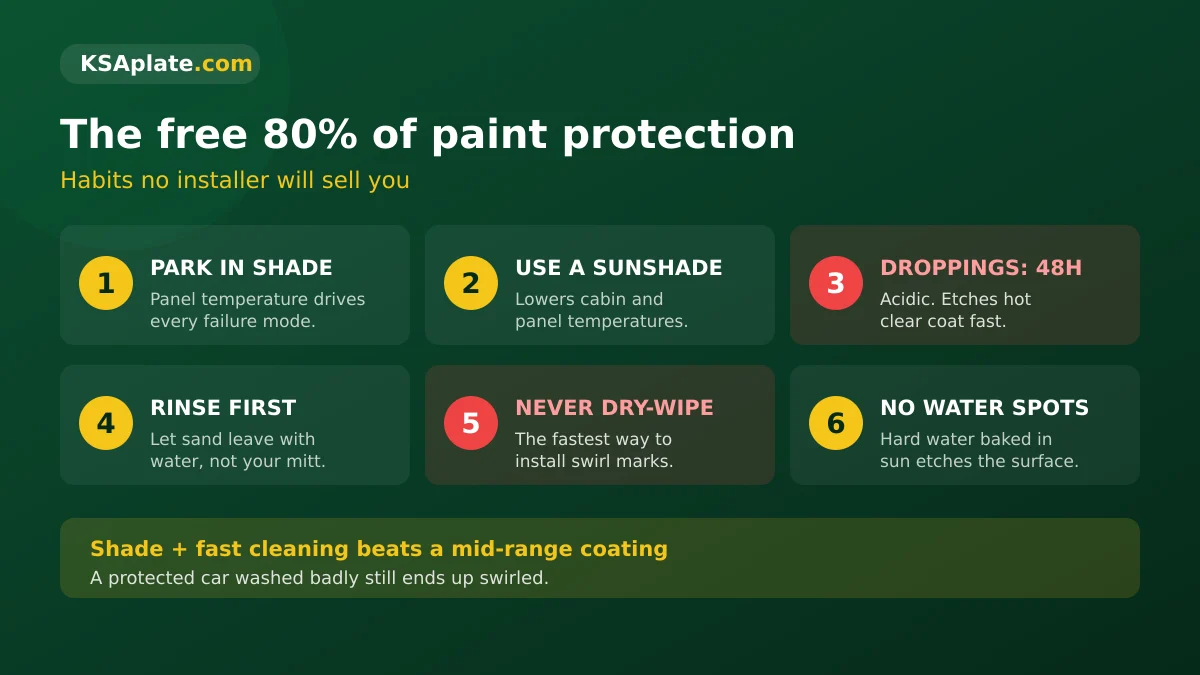 KSAplate.com

The free 80% of paint protection

Habits no installer will sell you

1 PARK IN SHADE
Panel temperature drives every failure mode.

2 USE A SUNSHADE
Lowers cabin and panel temperatures.

3 DROPPINGS: 48H
Acidic. Etches hot clear coat fast.

4 RINSE FIRST
Let sand leave with water, not your mitt.

5 NEVER DRY-WIPE
The fastest way to install swirl marks.

6 NO WATER SPOTS
Hard water baked in sun etches the surface.

Shade + fast cleaning beats a mid-range coating
A protected car washed badly still ends up swirled.